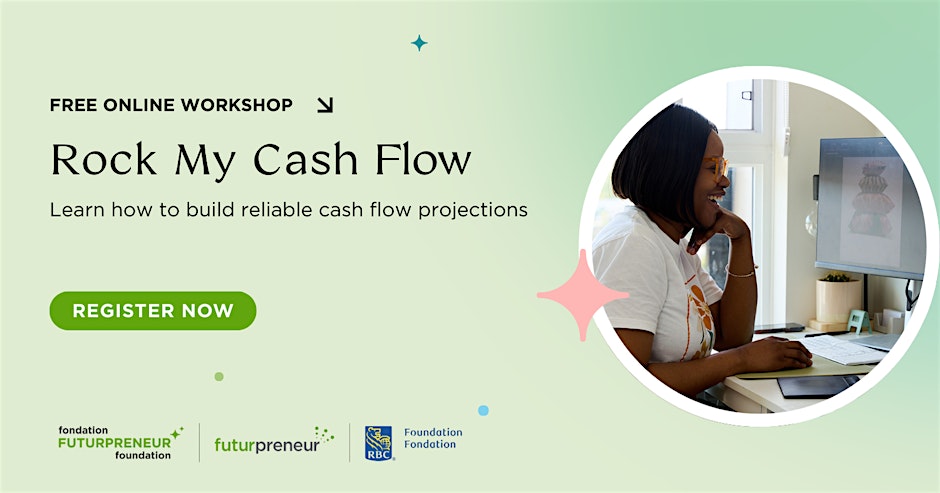 FREE ONLINE WORKSHOP

Rock My Cash Flow

Learn how to build reliable cash flow projections

REGISTER NOW

fondation FUTURPRENEUR foundation

futurpreneur

RBC Foundation Fondation